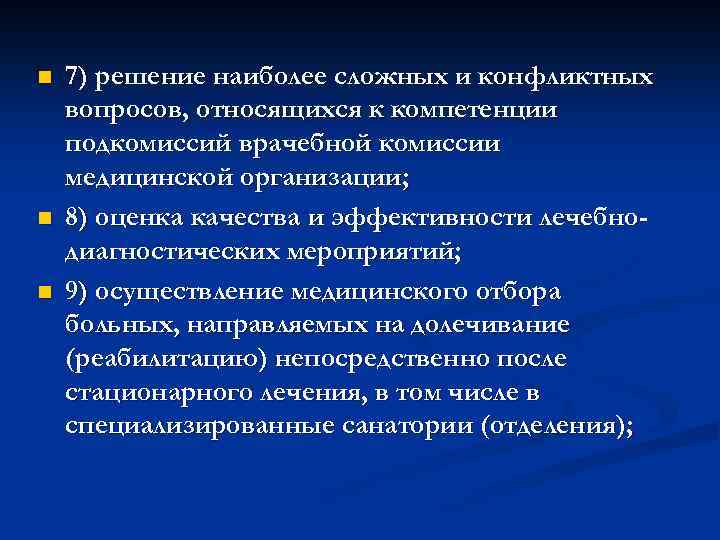 7) решение наиболее сложных и конфликтных вопросов, относящихся к компетенции подкомиссий врачебной комиссии медицинской организации;

8) оценка качества и эффективности лечебно-диагностических мероприятий;

9) осуществление медицинского отбора больных, направляемых на долечивание (реабилитацию) непосредственно после стационарного лечения, в том числе в специализированные санатории (отделения);